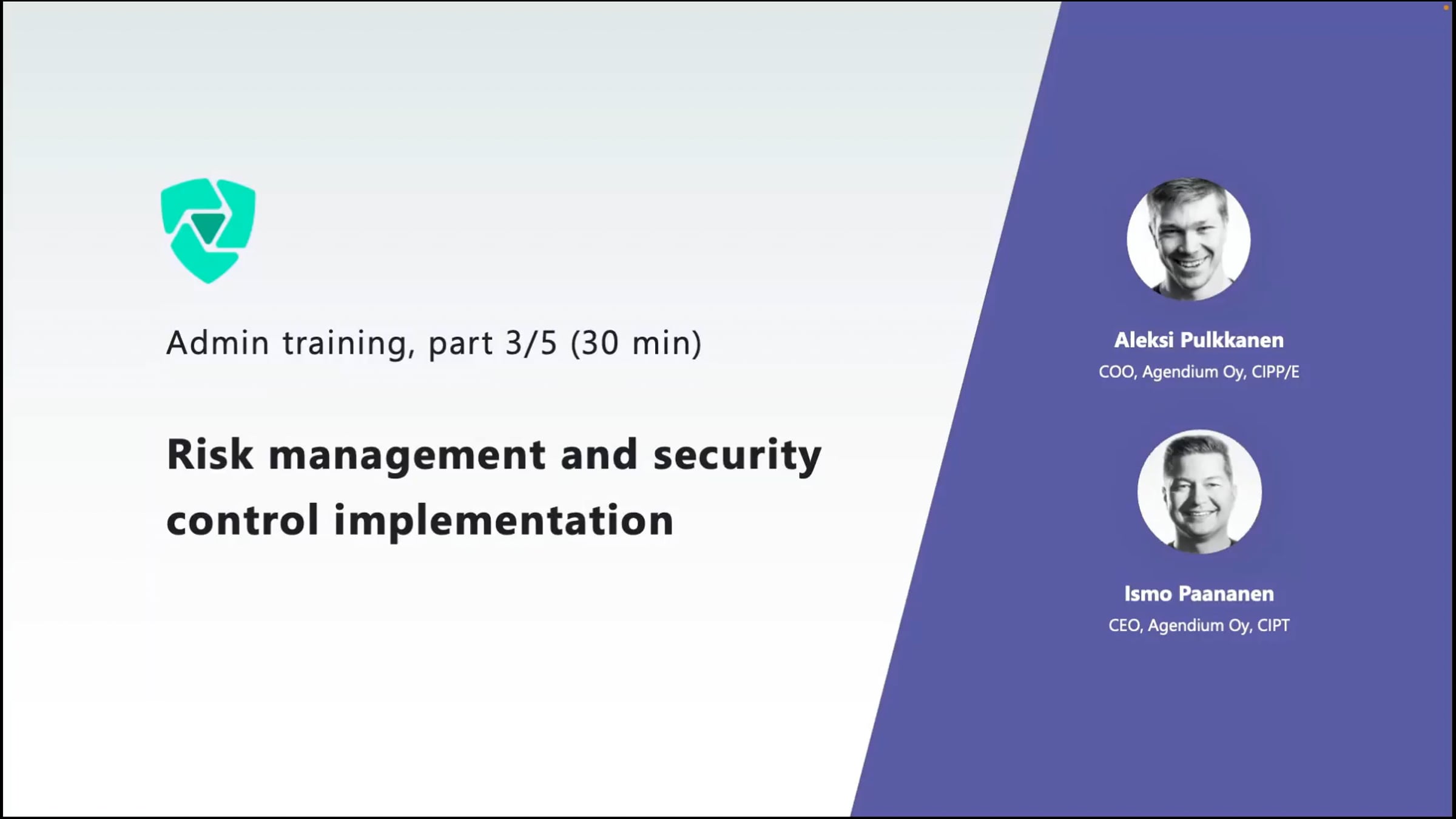 Admin training, part 3/5 (30 min)

Risk management and security control implementation

Aleksi Pulkkanen
COO, Agendium Oy, CIPP/E

Ismo Paananen
CEO, Agendium Oy, CIPT